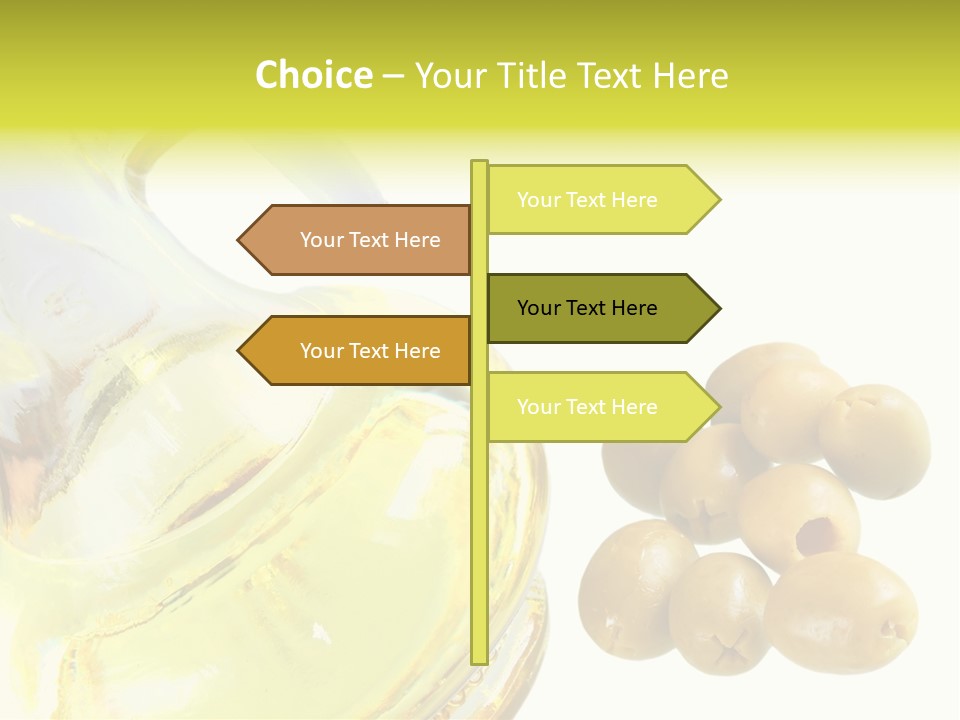 Choice – Your Title Text Here

Your Text Here

Your Text Here

Your Text Here

Your Text Here

Your Text Here